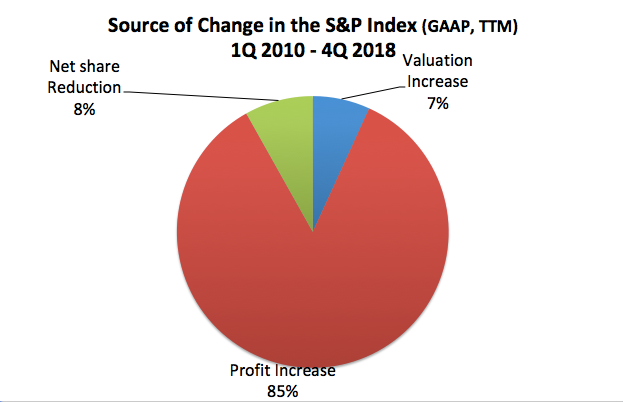 Source of Change in the S&P Index (GAAP, TTM)
1Q 2010 - 4Q 2018

Net share Reduction
8%

Valuation Increase
7%

Profit Increase
85%